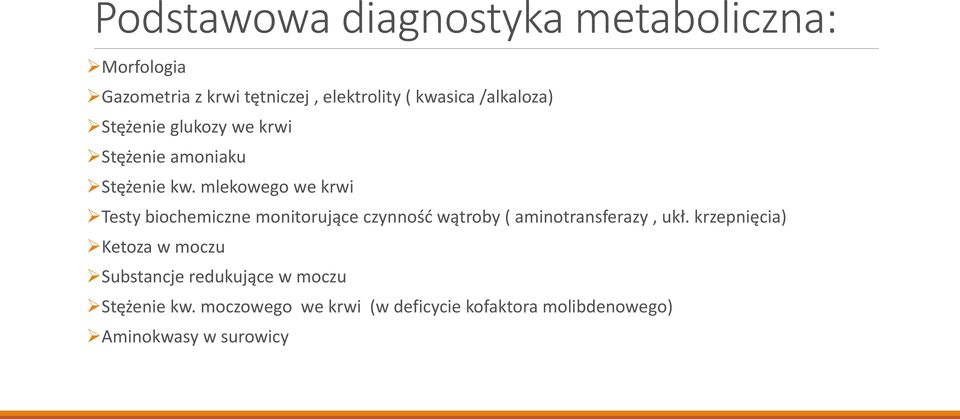 Podstawowa diagnostyka metaboliczna:

➢Morfologia
➢Gazometria z krwi tętniczej , elektrolity ( kwasica /alkaloza)
➢Stężenie glukozy we krwi
➢Stężenie amoniaku
➢Stężenie kw. mlekowego we krwi
➢Testy biochemiczne monitorujące czynność wątroby ( aminotransferazy , ukł. krzepnięcia)
➢Ketoza w moczu
➢Substancje redukujące w moczu
➢Stężenie kw. moczowego we krwi (w deficycie kofaktora molibdenowego)
➢Aminokwasy w surowicy